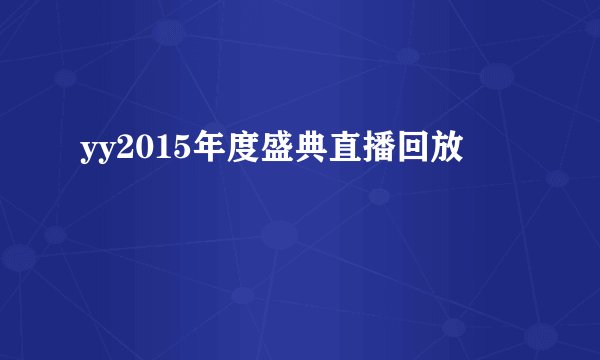 yy2015年度盛典直播回放